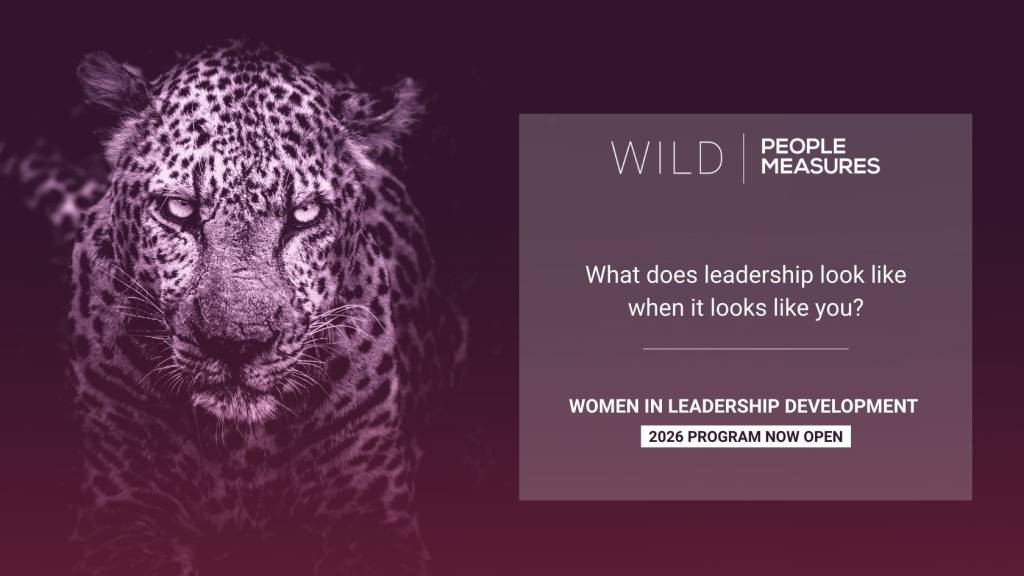 WILD | PEOPLE MEASURES

What does leadership look like when it looks like you?

WOMEN IN LEADERSHIP DEVELOPMENT

2026 PROGRAM NOW OPEN